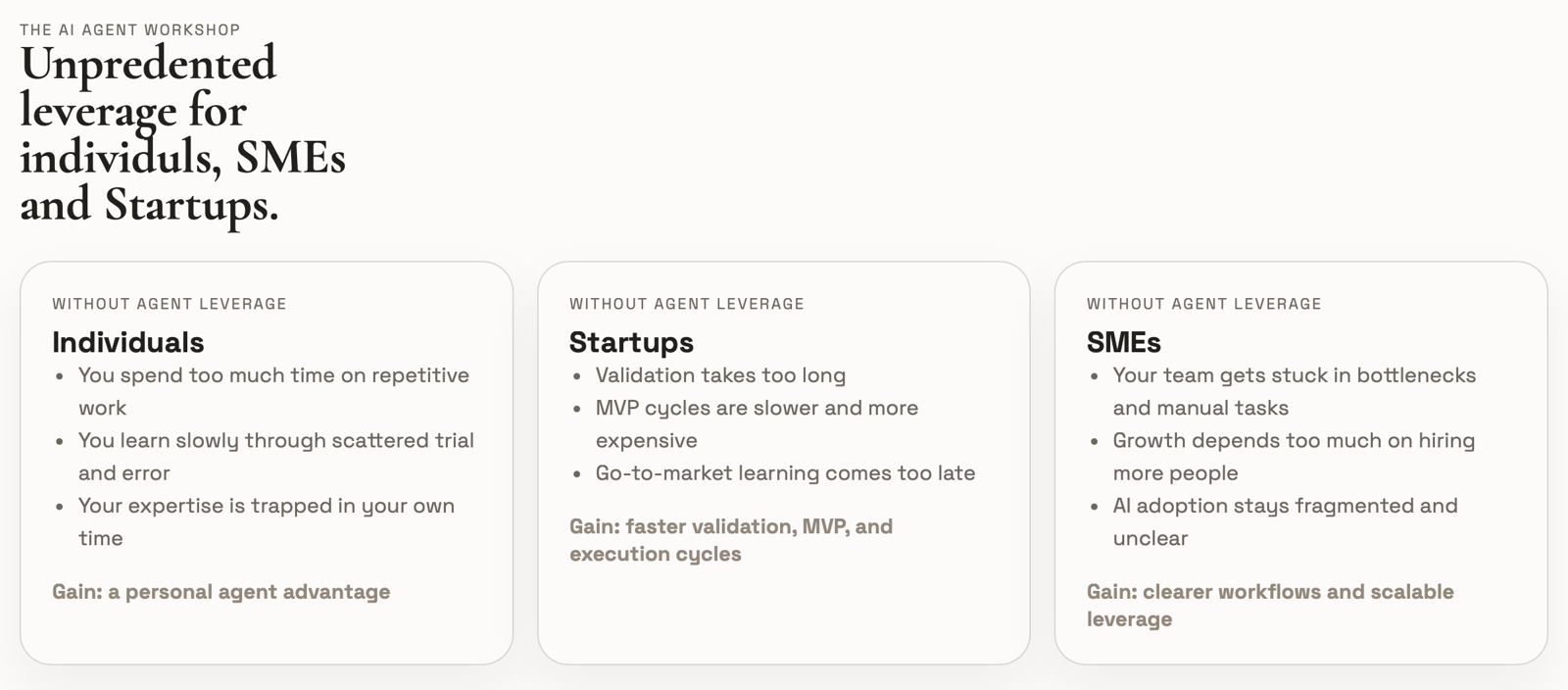 THE AI AGENT WORKSHOP

Unpredented leverage for individuls, SMEs and Startups.

WITHOUT AGENT LEVERAGE

Individuals

- You spend too much time on repetitive work
- You learn slowly through scattered trial and error
- Your expertise is trapped in your own time

Gain: a personal agent advantage

WITHOUT AGENT LEVERAGE

Startups

- Validation takes too long
- MVP cycles are slower and more expensive
- Go-to-market learning comes too late

Gain: faster validation, MVP, and execution cycles

WITHOUT AGENT LEVERAGE

SMEs

- Your team gets stuck in bottlenecks and manual tasks
- Growth depends too much on hiring more people
- AI adoption stays fragmented and unclear

Gain: clearer workflows and scalable leverage